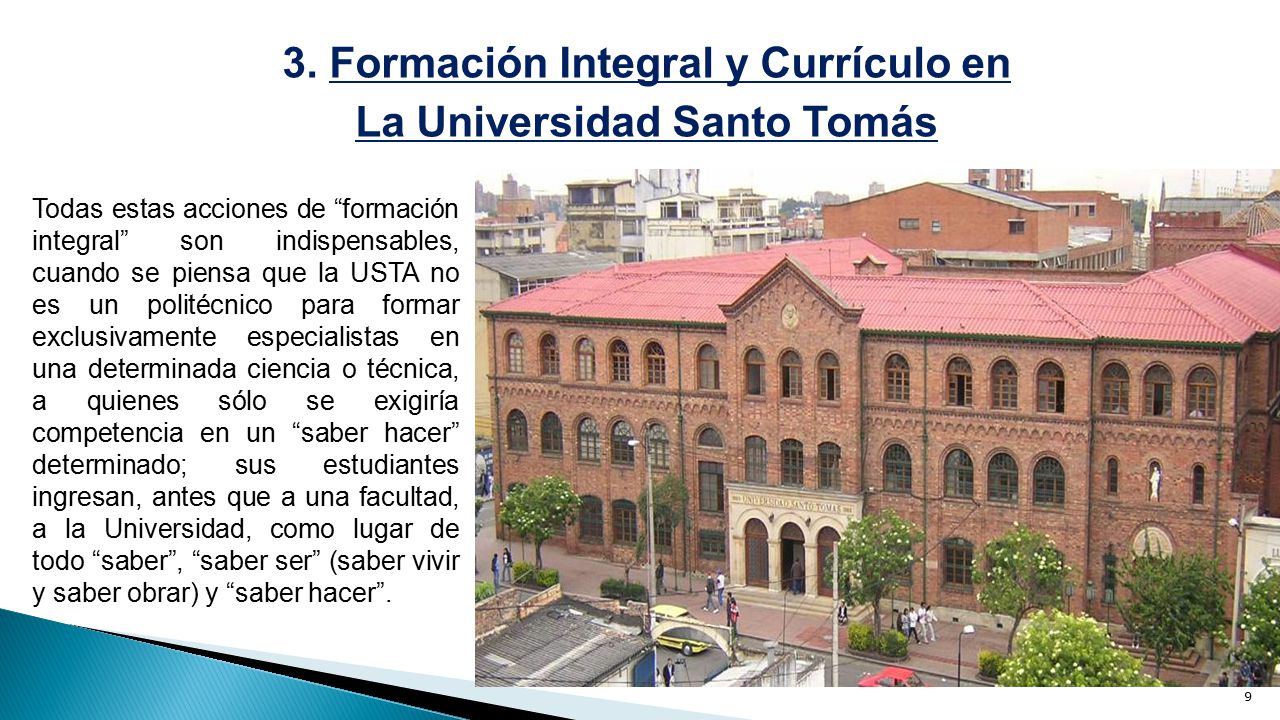 3. Formación Integral y Currículo en La Universidad Santo Tomás

Todas estas acciones de “formación integral” son indispensables, cuando se piensa que la USTA no es un politécnico para formar exclusivamente especialistas en una determinada ciencia o técnica, a quienes sólo se exigiría competencia en un “saber hacer” determinado; sus estudiantes ingresan, antes que a una facultad, a la Universidad, como lugar de todo “saber”, “saber ser” (saber vivir y saber obrar) y “saber hacer”.

UNIVERSIDAD SANTO TOMÁS

9